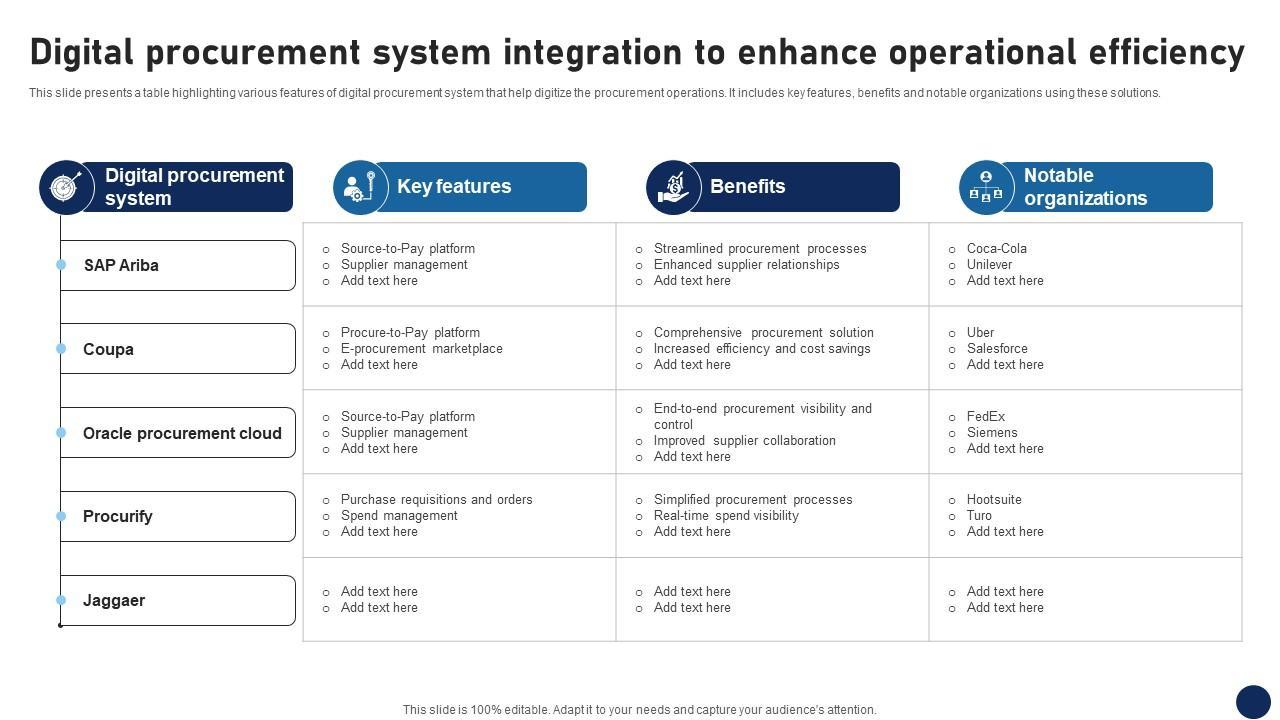 Digital procurement system integration to enhance operational efficiency

This slide presents a table highlighting various features of digital procurement system that help digitize the procurement operations. It includes key features, benefits and notable organizations using these solutions.

| Digital procurement system | Key features | Benefits | Notable organizations |
|---|---|---|---|
| SAP Ariba | ○ Source-to-Pay platform ○ Supplier management ○ Add text here | ○ Streamlined procurement processes ○ Enhanced supplier relationships ○ Add text here | ○ Coca-Cola ○ Unilever ○ Add text here |
| Coupa | ○ Procure-to-Pay platform ○ E-procurement marketplace ○ Add text here | ○ Comprehensive procurement solution ○ Increased efficiency and cost savings ○ Add text here | ○ Uber ○ Salesforce ○ Add text here |
| Oracle procurement cloud | ○ Source-to-Pay platform ○ Supplier management ○ Add text here | ○ End-to-end procurement visibility and control ○ Improved supplier collaboration ○ Add text here | ○ FedEx ○ Siemens ○ Add text here |
| Procurify | ○ Purchase requisitions and orders ○ Spend management ○ Add text here | ○ Simplified procurement processes ○ Real-time spend visibility ○ Add text here | ○ Hootsuite ○ Turo ○ Add text here |
| Jaggaer | ○ Add text here ○ Add text here | ○ Add text here ○ Add text here | ○ Add text here ○ Add text here |

This slide is 100% editable. Adapt it to your needs and capture your audience's attention.